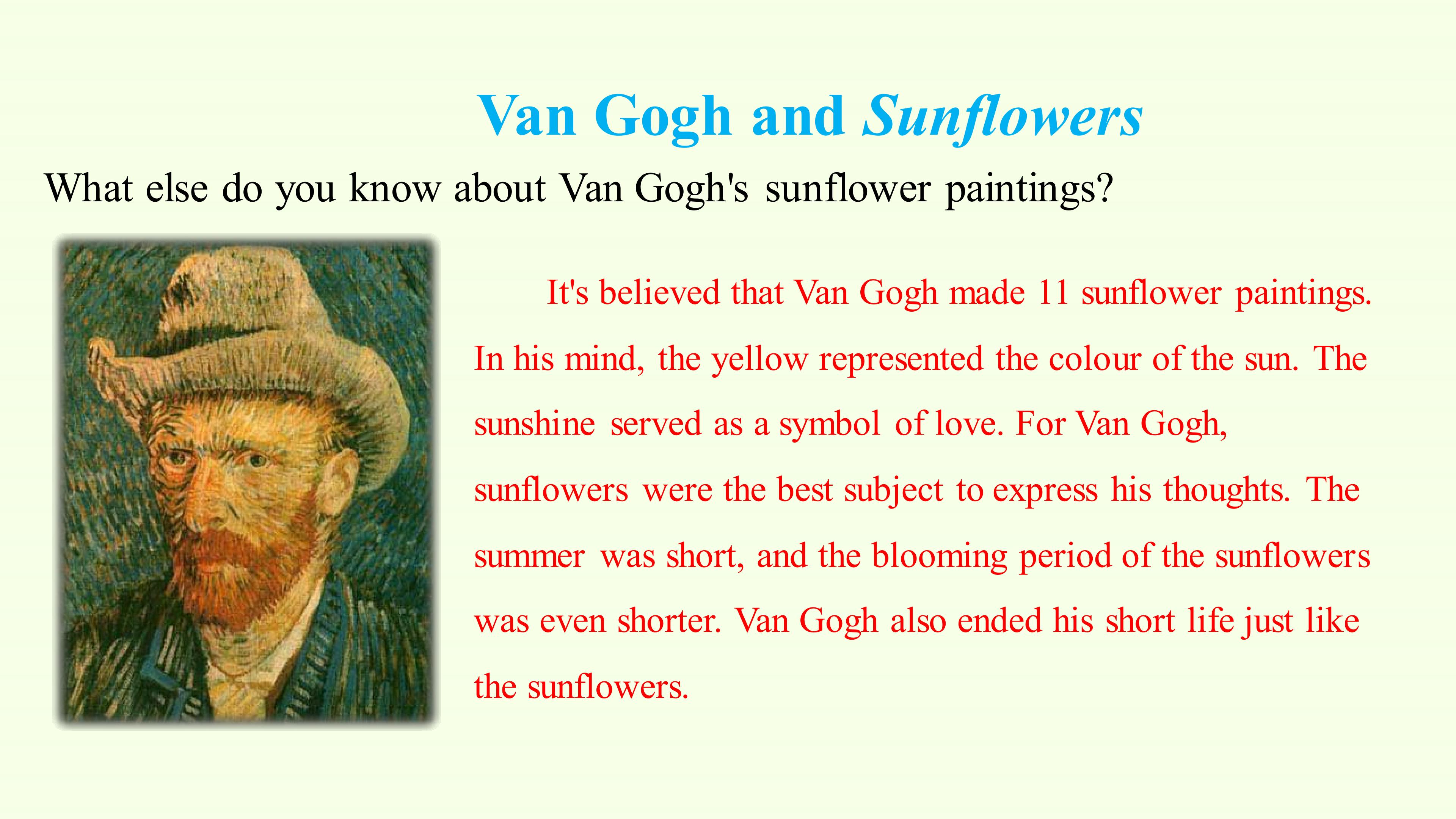 Van Gogh and Sunflowers

What else do you know about Van Gogh's sunflower paintings?

It's believed that Van Gogh made 11 sunflower paintings. In his mind, the yellow represented the colour of the sun. The sunshine served as a symbol of love. For Van Gogh, sunflowers were the best subject to express his thoughts. The summer was short, and the blooming period of the sunflowers was even shorter. Van Gogh also ended his short life just like the sunflowers.